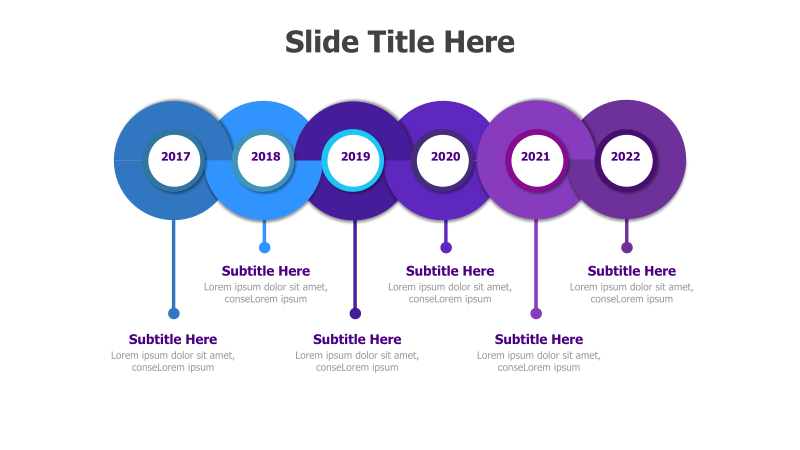 Slide Title Here

2017

2018

2019

2020

2021

2022

Subtitle Here
Lorem ipsum dolor sit amet, conseLorem ipsum

Subtitle Here
Lorem ipsum dolor sit amet, conseLorem ipsum

Subtitle Here
Lorem ipsum dolor sit amet, conseLorem ipsum

Subtitle Here
Lorem ipsum dolor sit amet, conseLorem ipsum

Subtitle Here
Lorem ipsum dolor sit amet, conseLorem ipsum

Subtitle Here
Lorem ipsum dolor sit amet, conseLorem ipsum